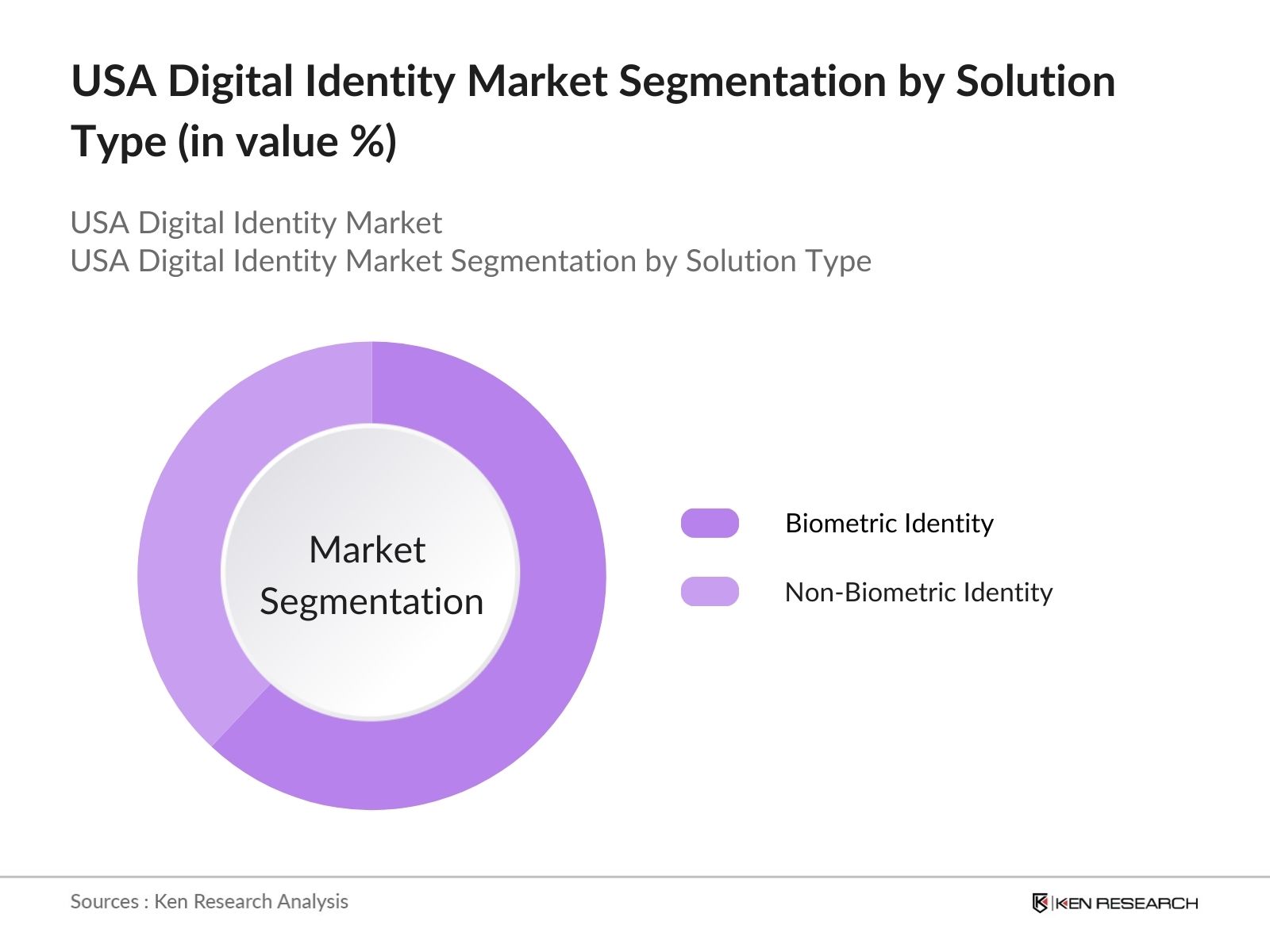 USA Digital Identity Market Segmentation by Solution Type (in value %)

USA Digital Identity Market
USA Digital Identity Market Segmentation by Solution Type

Market Segmentation

Biometric Identity

Non-Biometric Identity

Sources : Ken Research Analysis

KEN RESEARCH